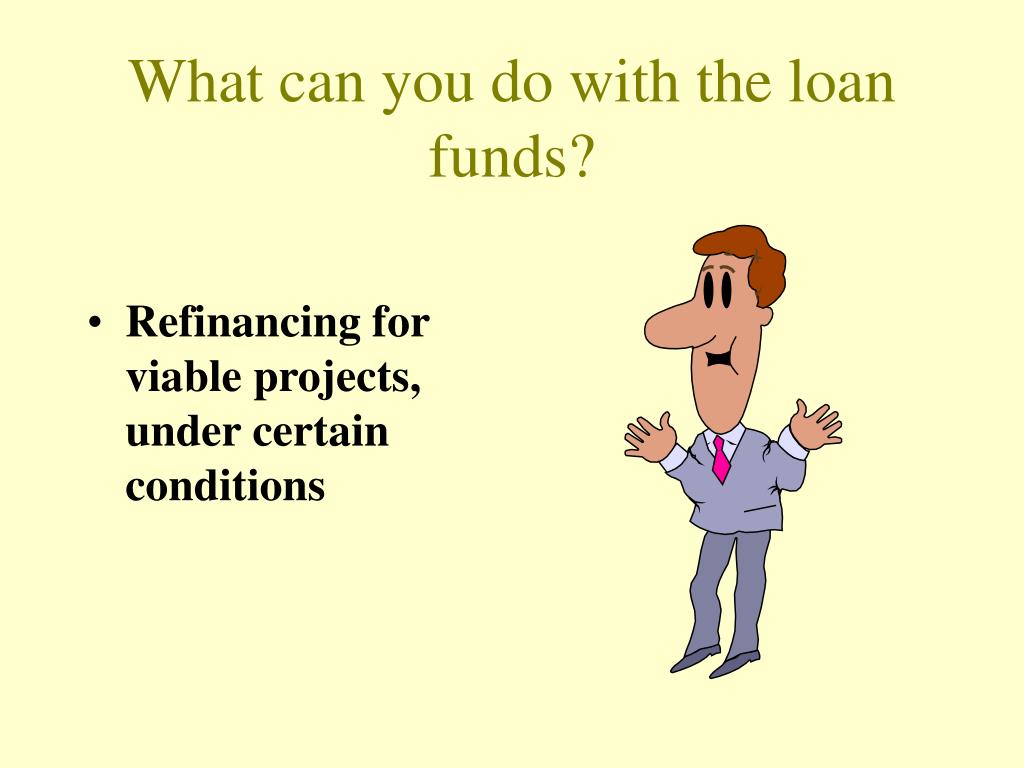 What can you do with the loan funds?

• Refinancing for viable projects, under certain conditions